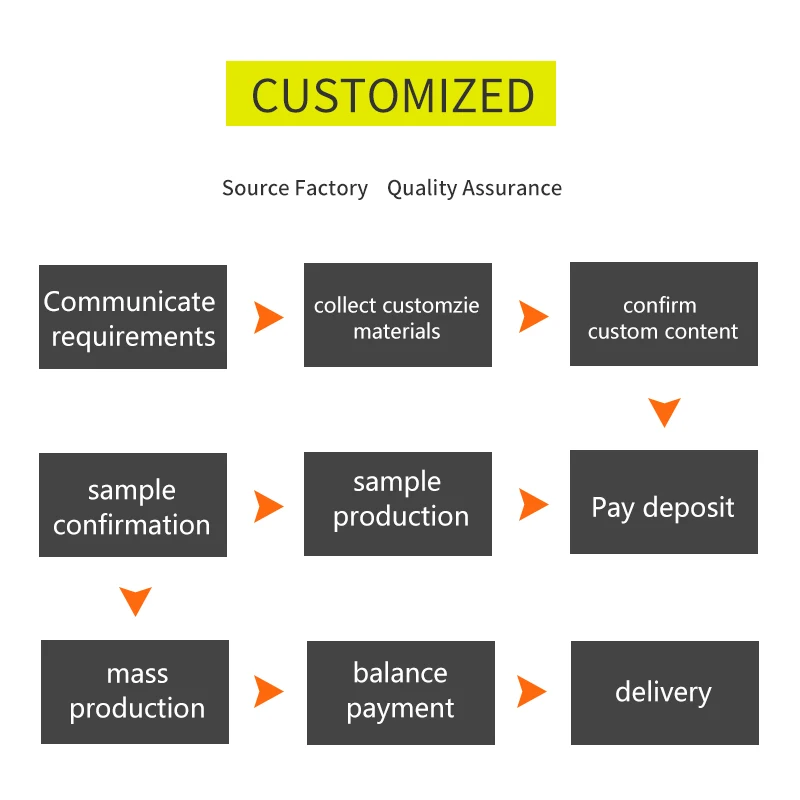 CUSTOMIZED

Source Factory Quality Assurance

Communicate requirements

collect customzie materials

confirm custom content

sample confirmation

sample production

Pay deposit

mass production

balance payment

delivery